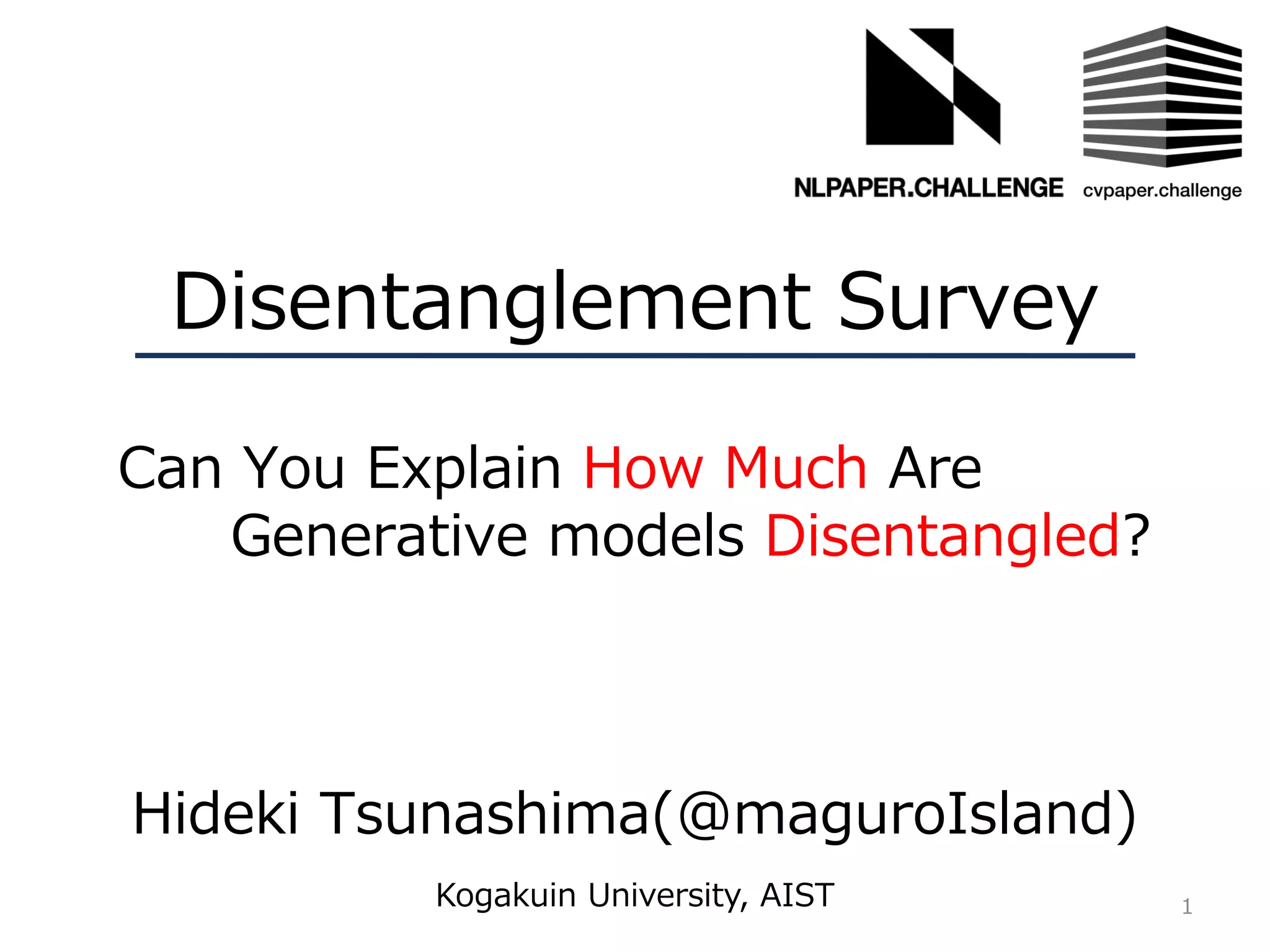 NLPAPER.CHALLENGE cvpaper.challenge

Disentanglement Survey

Can You Explain How Much Are Generative models Disentangled?

Hideki Tsunashima(@maguroIsland)

Kogakuin University, AIST

1